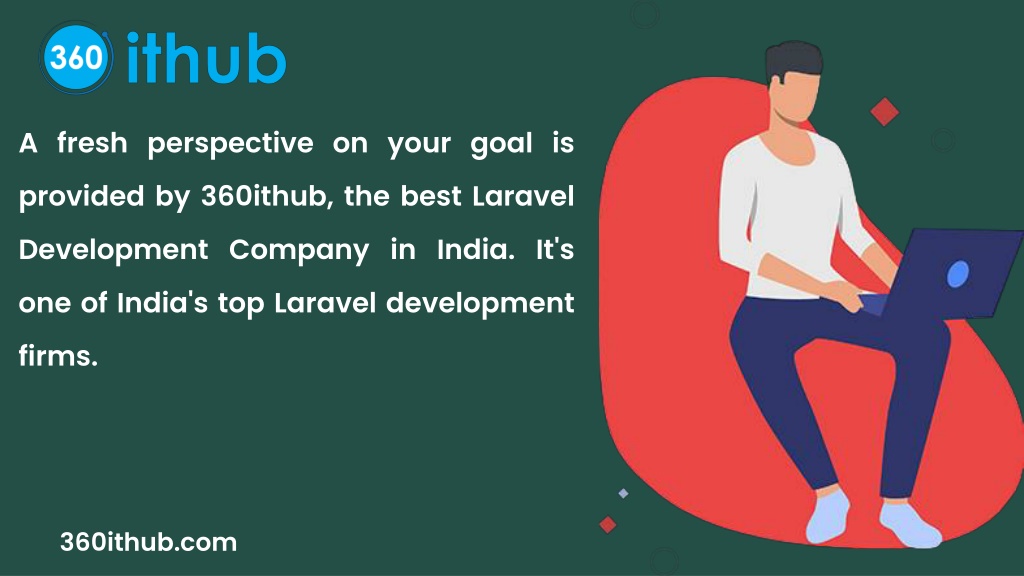 360 ithub

A fresh perspective on your goal is provided by 360ithub, the best Laravel Development Company in India. It's one of India's top Laravel development firms.

360ithub.com